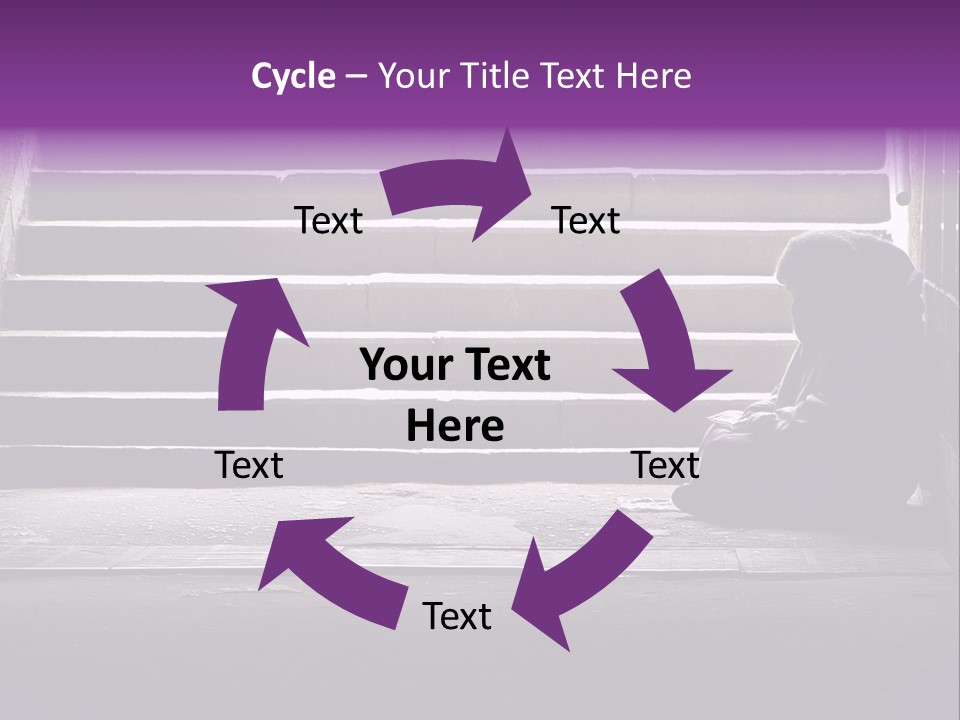 Cycle – Your Title Text Here

Text

Text

Your Text Here

Text

Text

Text